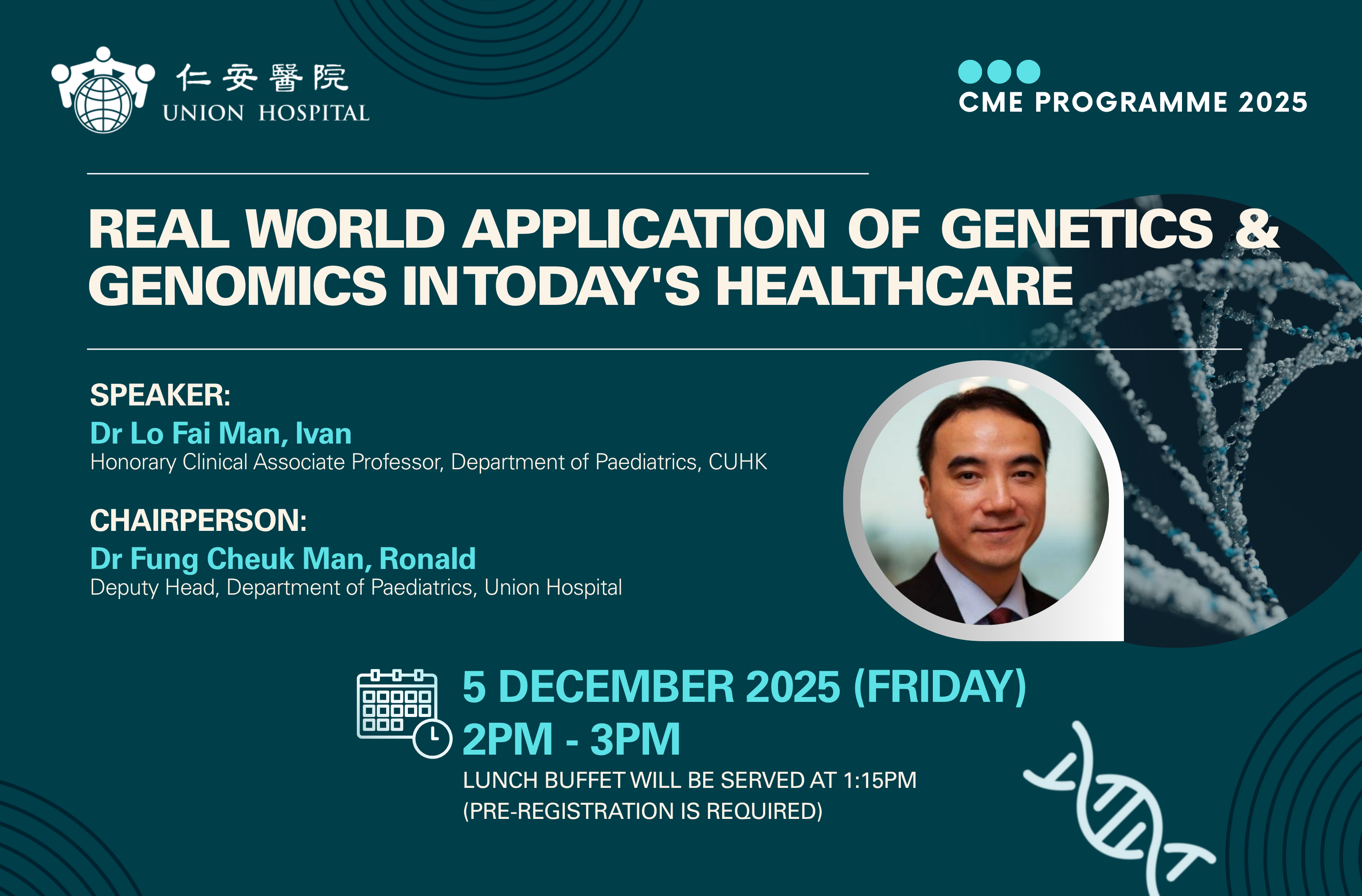 仁安醫院
UNION HOSPITAL

CME PROGRAMME 2025

REAL WORLD APPLICATION OF GENETICS & GENOMICS IN TODAY'S HEALTHCARE

SPEAKER:
Dr Lo Fai Man, Ivan
Honorary Clinical Associate Professor, Department of Paediatrics, CUHK

CHAIRPERSON:
Dr Fung Cheuk Man, Ronald
Deputy Head, Department of Paediatrics, Union Hospital

5 DECEMBER 2025 (FRIDAY)
2PM - 3PM
LUNCH BUFFET WILL BE SERVED AT 1:15PM
(PRE-REGISTRATION IS REQUIRED)